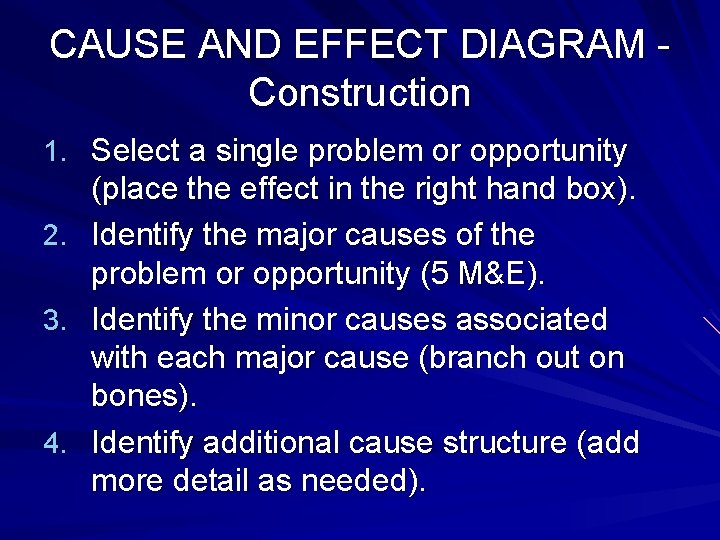 CAUSE AND EFFECT DIAGRAM - Construction

1. Select a single problem or opportunity (place the effect in the right hand box).
2. Identify the major causes of the problem or opportunity (5 M&E).
3. Identify the minor causes associated with each major cause (branch out on bones).
4. Identify additional cause structure (add more detail as needed).